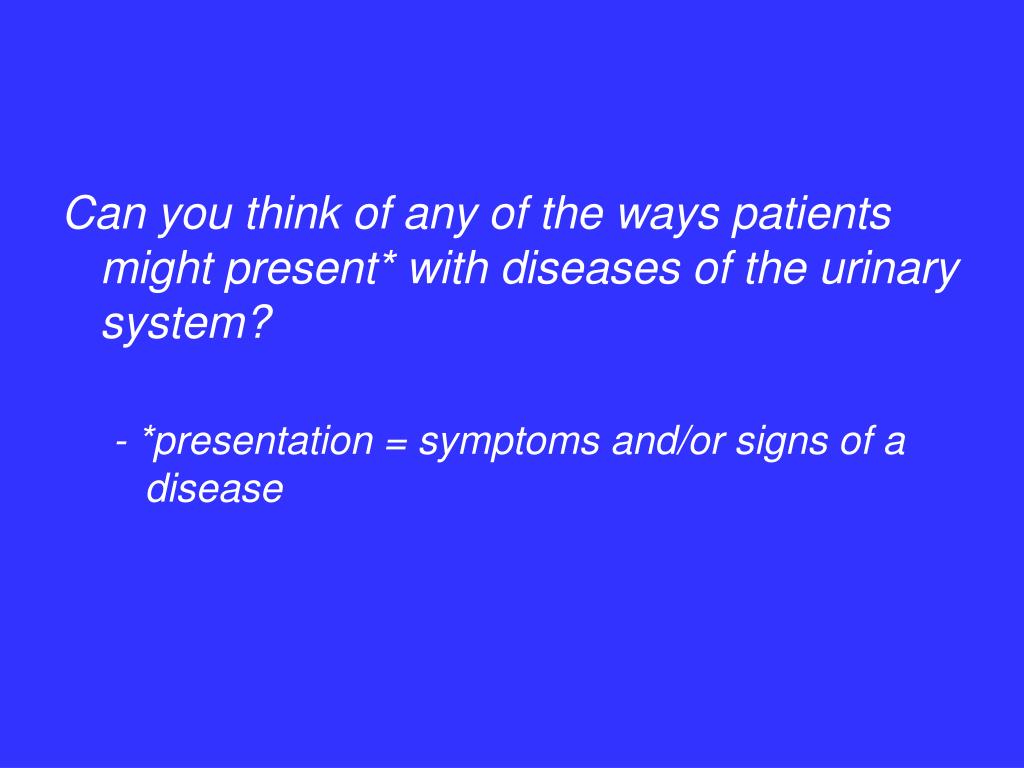 Can you think of any of the ways patients might present* with diseases of the urinary system?

- *presentation = symptoms and/or signs of a disease